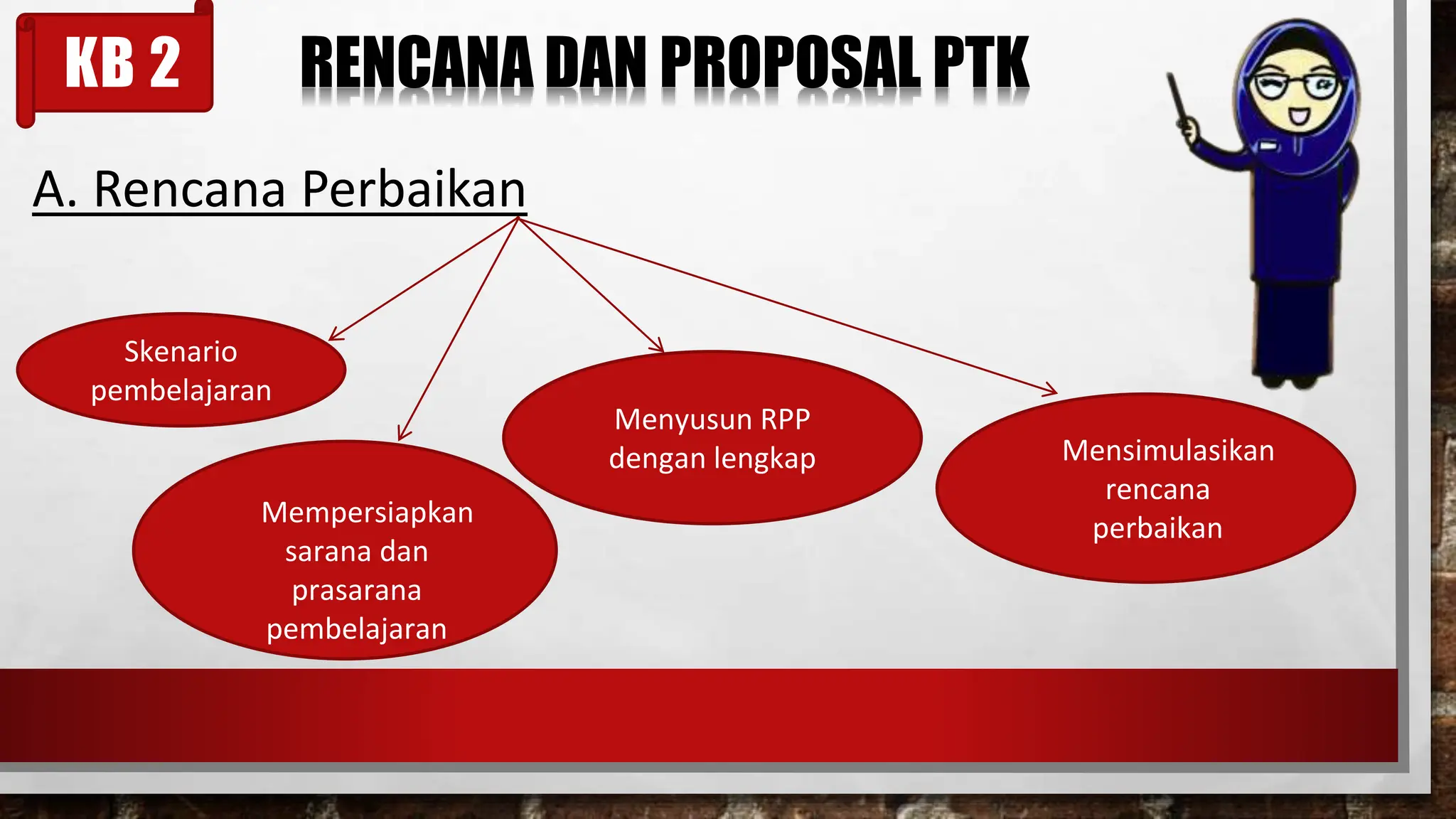 KB 2

RENCANA DAN PROPOSAL PTK

A. Rencana Perbaikan

Skenario pembelajaran

Mempersiapkan sarana dan prasarana pembelajaran

Menyusun RPP dengan lengkap

Mensimulasikan rencana perbaikan